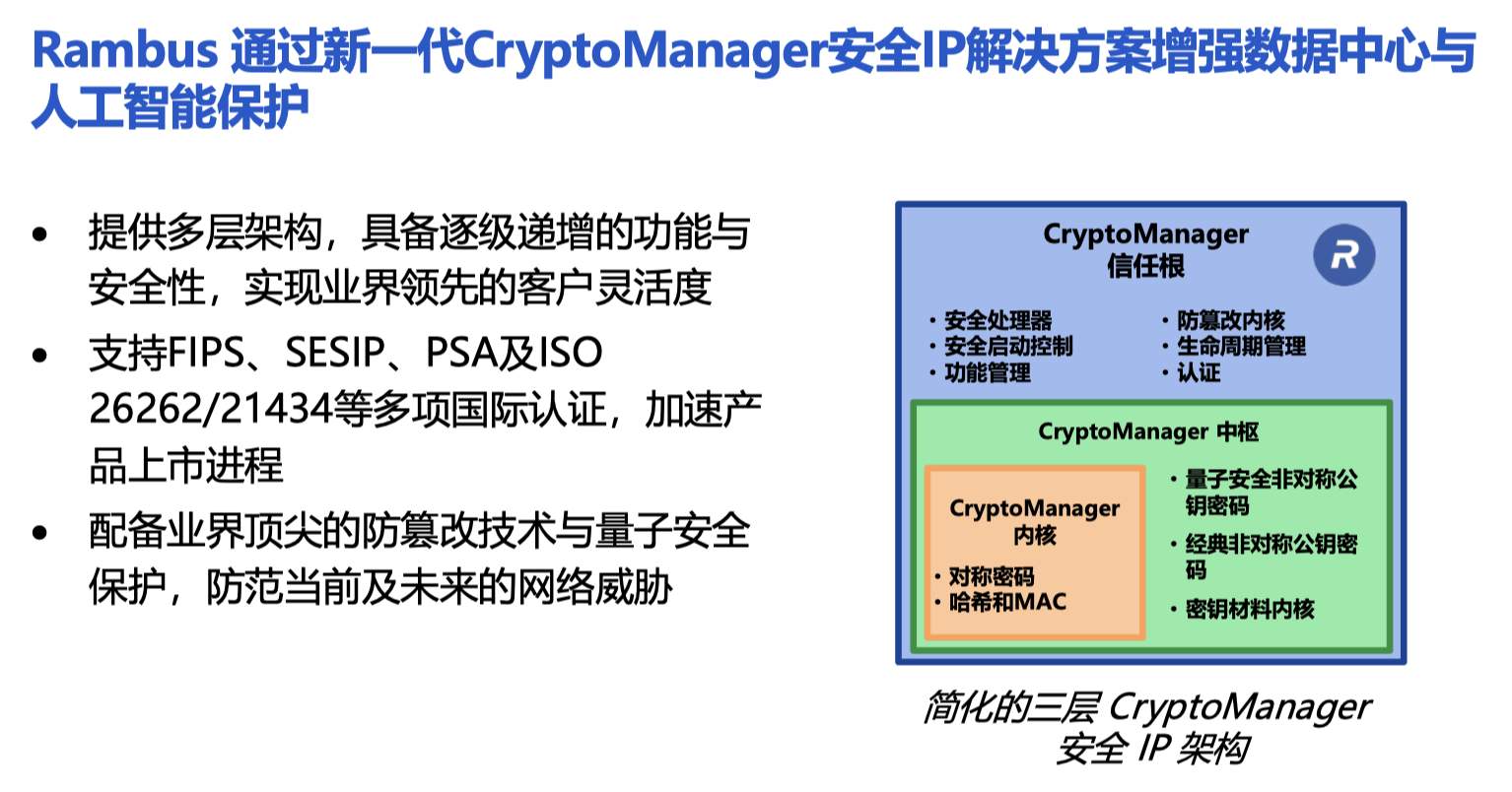 Rambus 通过新一代CryptoManager安全IP解决方案增强数据中心与人工智能保护

• 提供多层架构，具备逐级递增的功能与安全性，实现业界领先的客户灵活度
• 支持FIPS、SESIP、PSA及ISO 26262/21434等多项国际认证，加速产品上市进程
• 配备业界顶尖的防篡改技术与量子安全保护，防范当前及未来的网络威胁

CryptoManager
信任根

R

• 安全处理器
• 安全启动控制
• 功能管理

• 防篡改内核
• 生命周期管理
• 认证

CryptoManager 中枢

CryptoManager
内核

• 对称密码
• 哈希和MAC

• 量子安全非对称公钥密码
• 经典非对称公钥密码
• 密钥材料内核

简化的三层 CryptoManager
安全 IP 架构